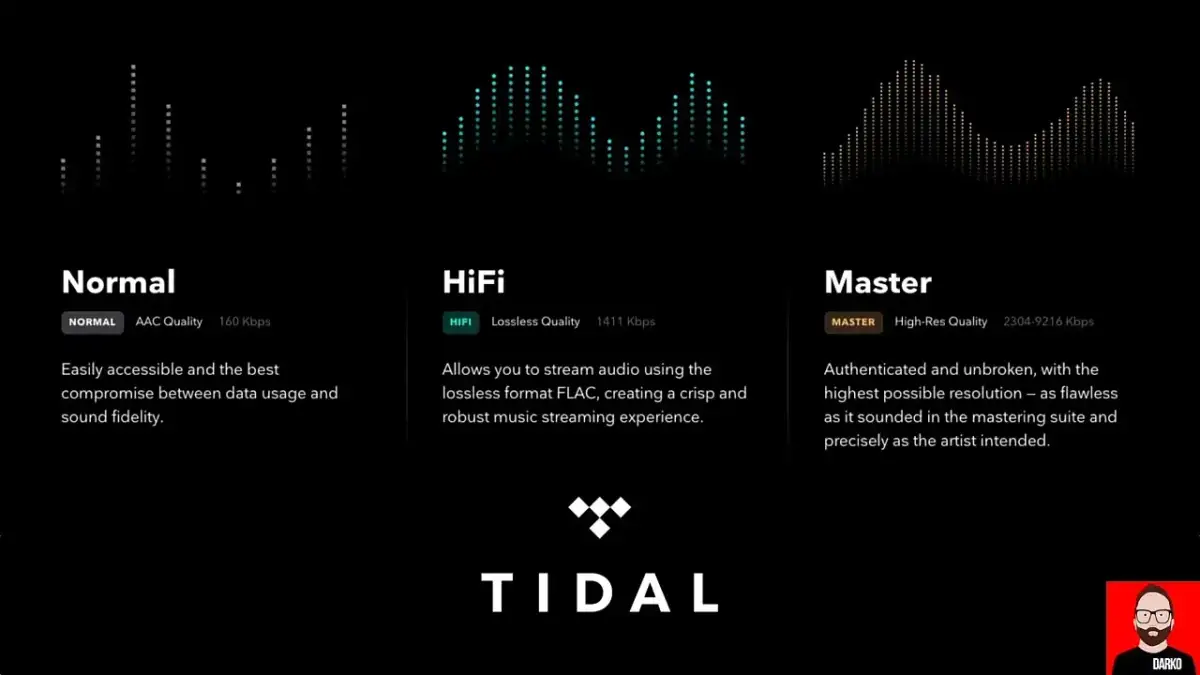 Normal

NORMAL AAC Quality 160 Kbps

Easily accessible and the best compromise between data usage and sound fidelity.

HiFi

HIFI Lossless Quality 1411 Kbps

Allows you to stream audio using the lossless format FLAC, creating a crisp and robust music streaming experience.

Master

MASTER High-Res Quality 2304-9216 Kbps

Authenticated and unbroken, with the highest possible resolution — as flawless as it sounded in the mastering suite and precisely as the artist intended.

TIDAL

DARKO